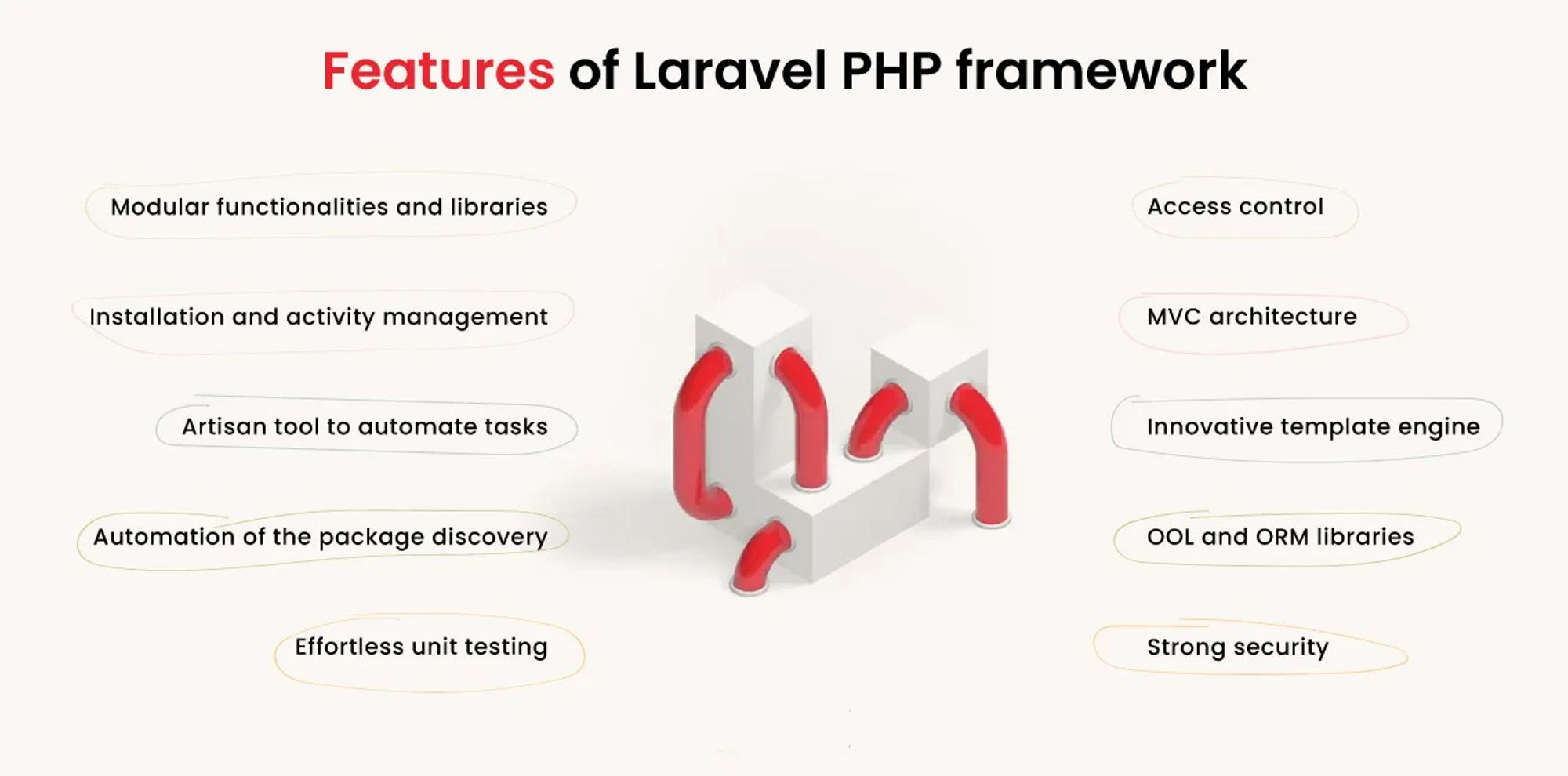 Features of Laravel PHP framework

Modular functionalities and libraries

Installation and activity management

Artisan tool to automate tasks

Automation of the package discovery

Effortless unit testing

Access control

MVC architecture

Innovative template engine

OOL and ORM libraries

Strong security